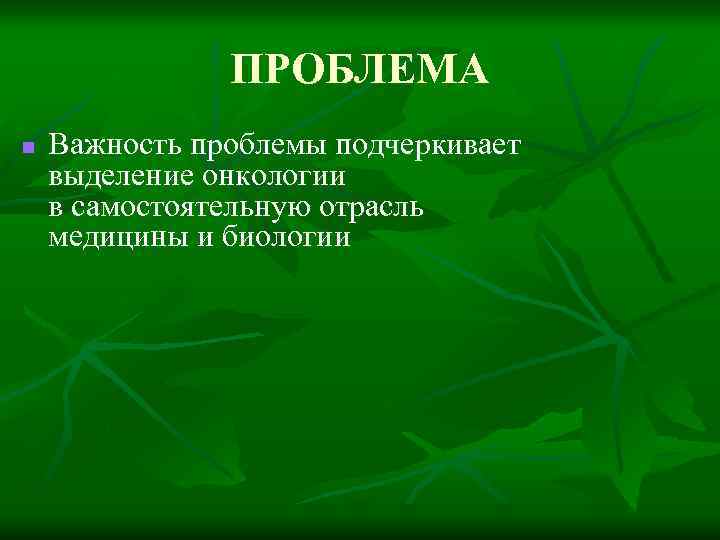 ПРОБЛЕМА

Важность проблемы подчеркивает выделение онкологии в самостоятельную отрасль медицины и биологии